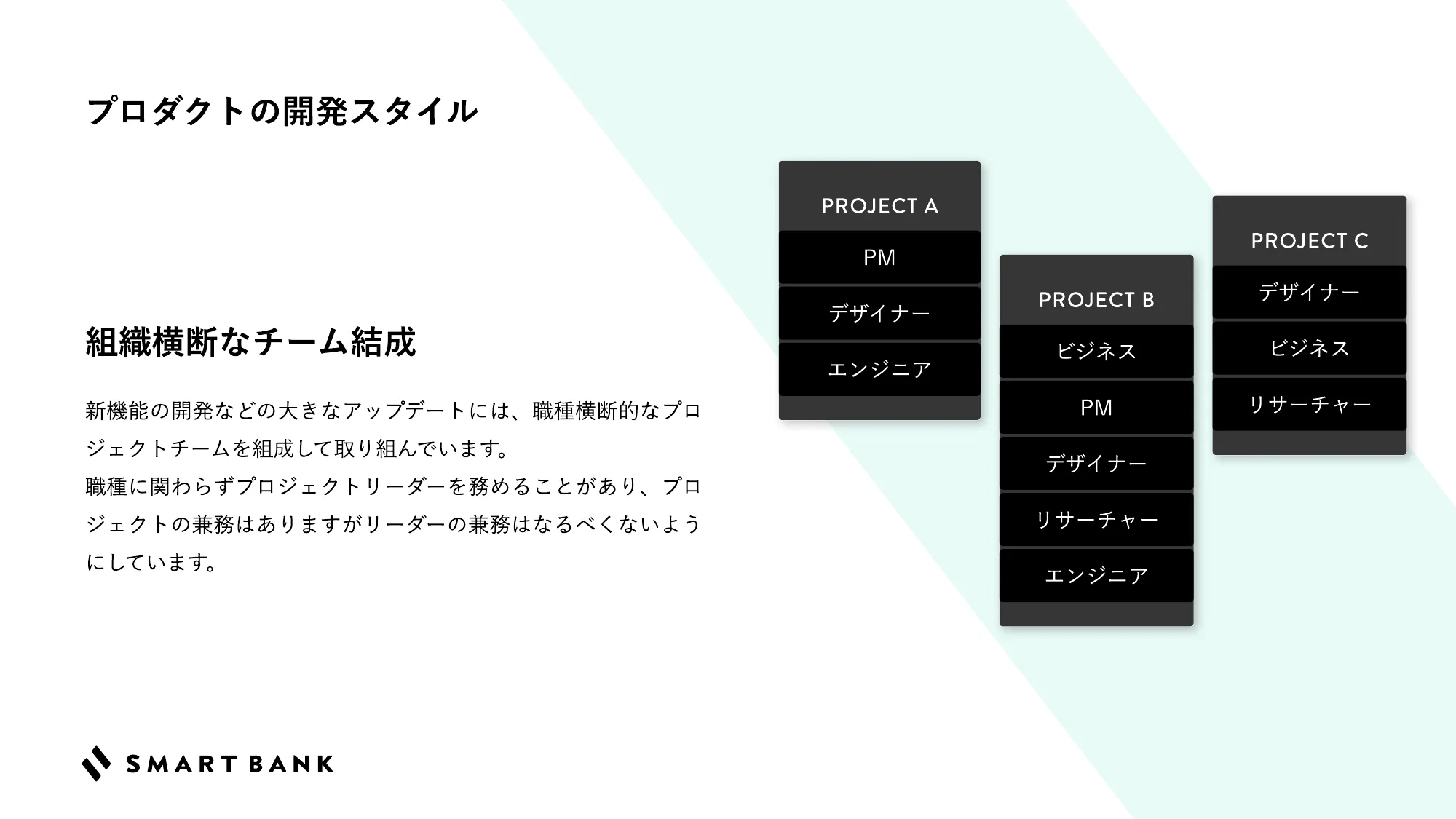 プロダクトの開発スタイル

組織横断なチーム結成

新機能の開発などの大きなアップデートには、職種横断的なプロジェクトチームを組成して取り組んでいます。
職種に関わらずプロジェクトリーダーを務めることがあり、プロジェクトの兼務はありますがリーダーの兼務はなるべくないようにしています。

PROJECT A
PM
デザイナー
エンジニア

PROJECT B
ビジネス
PM
デザイナー
リサーチャー
エンジニア

PROJECT C
デザイナー
ビジネス
リサーチャー

SMART BANK